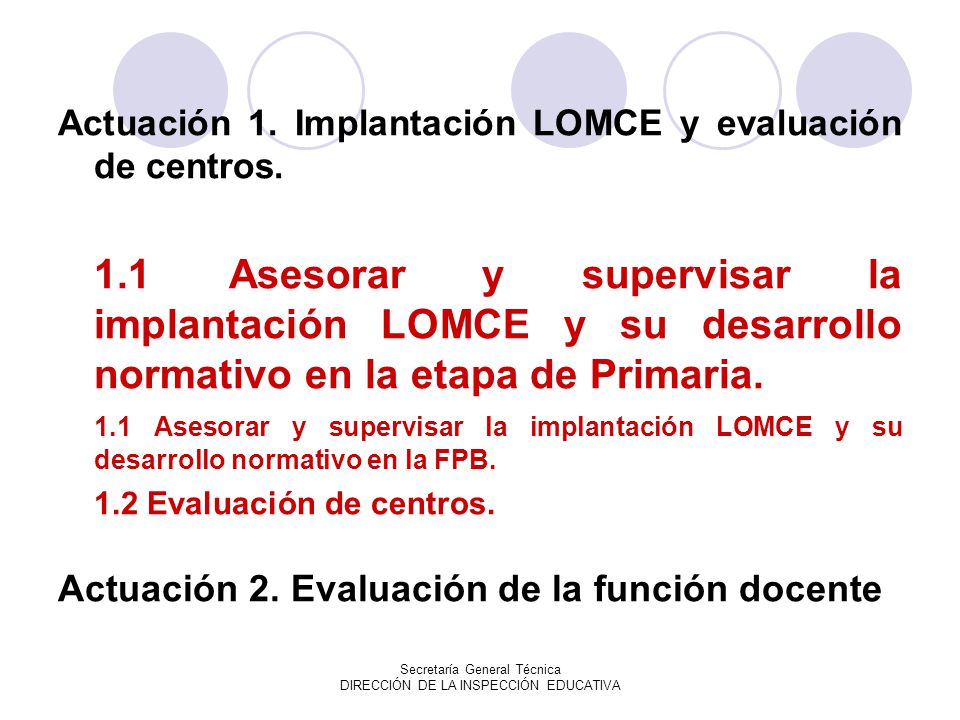 Actuación 1. Implantación LOMCE y evaluación de centros.

1.1 Asesorar y supervisar la implantación LOMCE y su desarrollo normativo en la etapa de Primaria.

1.1 Asesorar y supervisar la implantación LOMCE y su desarrollo normativo en la FPB.

1.2 Evaluación de centros.

Actuación 2. Evaluación de la función docente

Secretaría General Técnica
DIRECCIÓN DE LA INSPECCIÓN EDUCATIVA